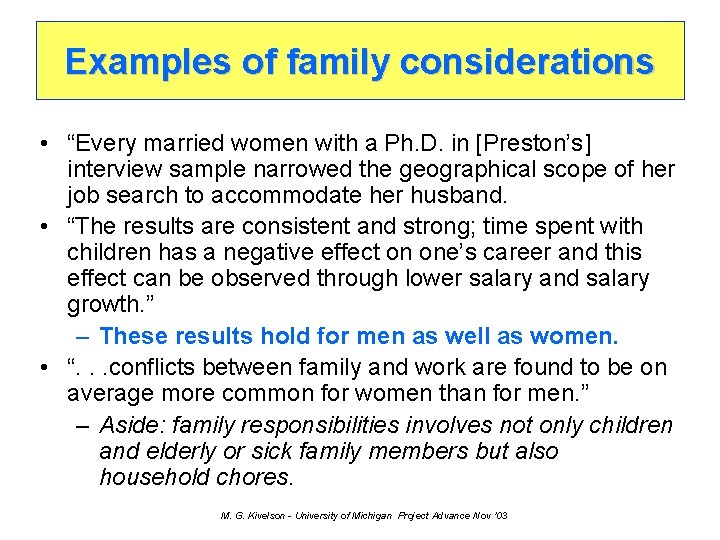 Examples of family considerations

• “Every married women with a Ph.D. in [Preston’s] interview sample narrowed the geographical scope of her job search to accommodate her husband.

• “The results are consistent and strong; time spent with children has a negative effect on one’s career and this effect can be observed through lower salary and salary growth.”

– These results hold for men as well as women.

• “. . .conflicts between family and work are found to be on average more common for women than for men.”

– Aside: family responsibilities involves not only children and elderly or sick family members but also household chores.

M. G. Kivelson - University of Michigan Project Advance Nov '03